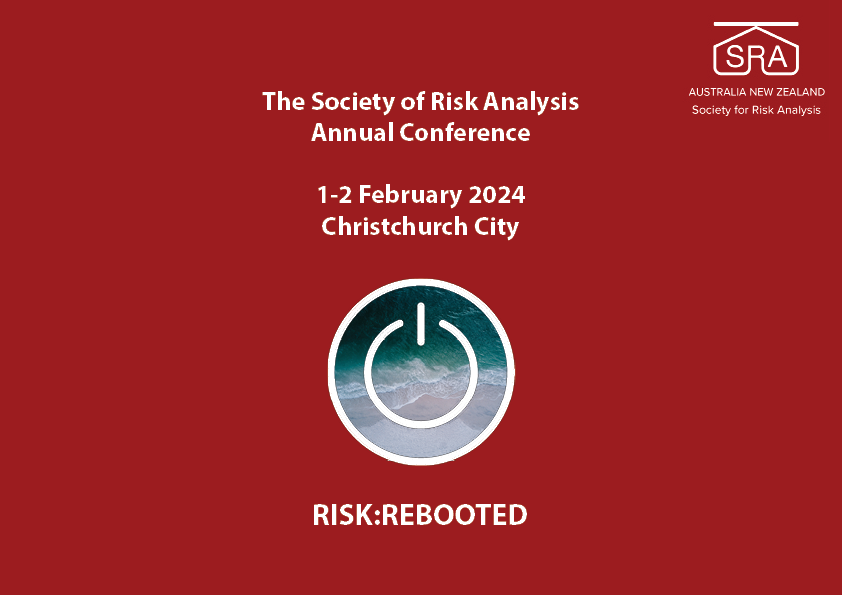 SRA
AUSTRALIA NEW ZEALAND
Society for Risk Analysis

The Society of Risk Analysis
Annual Conference

1-2 February 2024
Christchurch City

RISK:REBOOTED